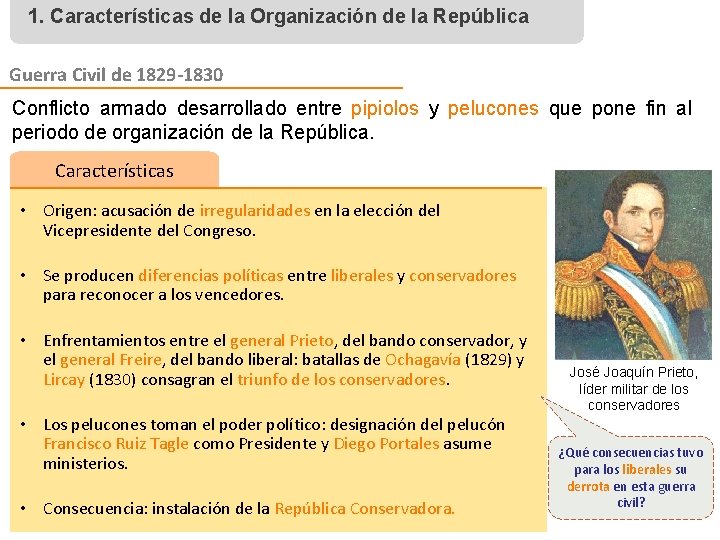 1. Características de la Organización de la República

Guerra Civil de 1829-1830

Conflicto armado desarrollado entre pipiolos y pelucones que pone fin al periodo de organización de la República.

Características

• Origen: acusación de irregularidades en la elección del Vicepresidente del Congreso.

• Se producen diferencias políticas entre liberales y conservadores para reconocer a los vencedores.

• Enfrentamientos entre el general Prieto, del bando conservador, y el general Freire, del bando liberal: batallas de Ochagavía (1829) y Lircay (1830) consagran el triunfo de los conservadores.

• Los pelucones toman el poder político: designación del pelucón Francisco Ruiz Tagle como Presidente y Diego Portales asume ministerios.

• Consecuencia: instalación de la República Conservadora.

José Joaquín Prieto, líder militar de los conservadores

¿Qué consecuencias tuvo para los liberales su derrota en esta guerra civil?